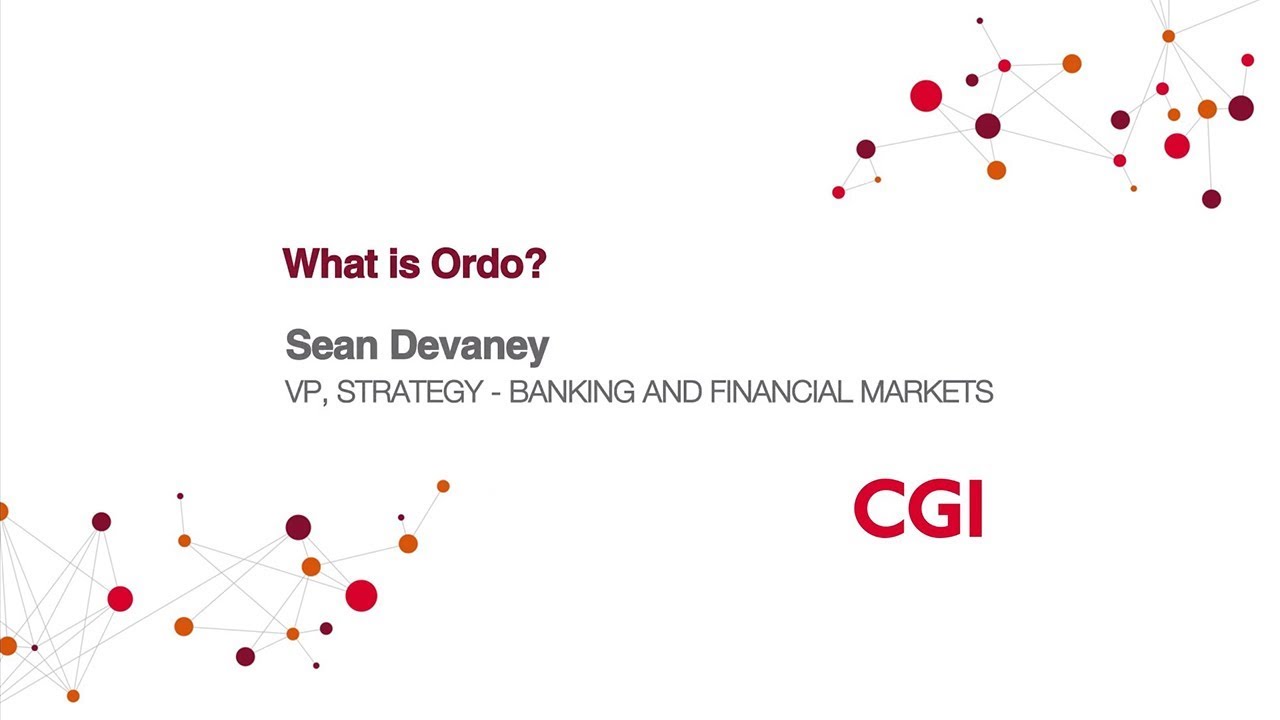 What is Ordo?

Sean Devaney
VP, STRATEGY - BANKING AND FINANCIAL MARKETS

CGI